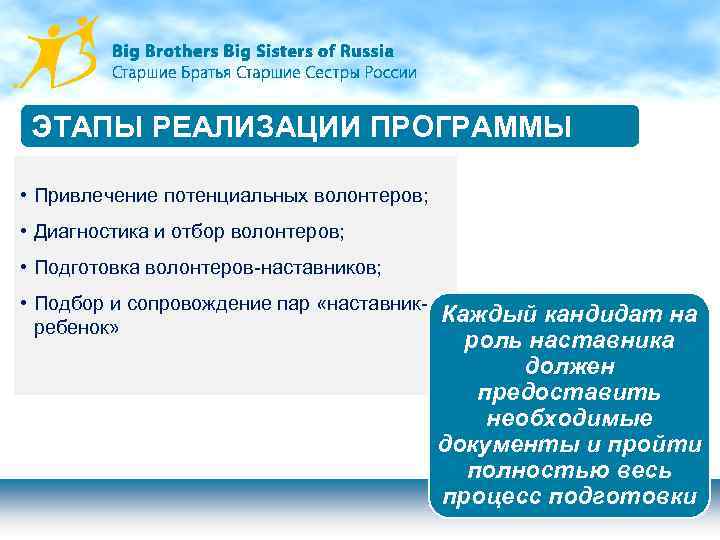 Big Brothers Big Sisters of Russia
Старшие Братья Старшие Сестры России

ЭТАПЫ РЕАЛИЗАЦИИ ПРОГРАММЫ

• Привлечение потенциальных волонтеров;
• Диагностика и отбор волонтеров;
• Подготовка волонтеров-наставников;
• Подбор и сопровождение пар «наставник-ребенок»

Каждый кандидат на роль наставника должен предоставить необходимые документы и пройти полностью весь процесс подготовки